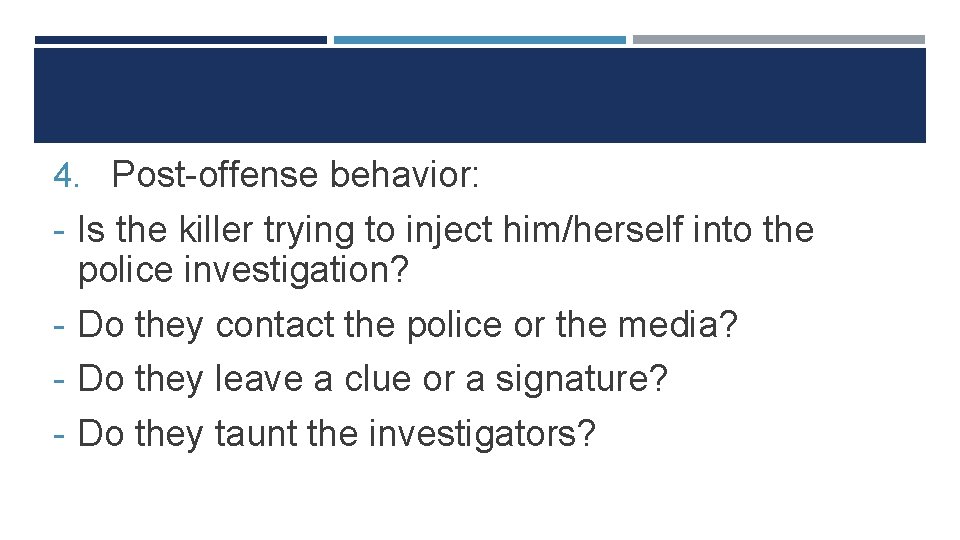 4. Post-offense behavior:

- Is the killer trying to inject him/herself into the police investigation?
- Do they contact the police or the media?
- Do they leave a clue or a signature?
- Do they taunt the investigators?